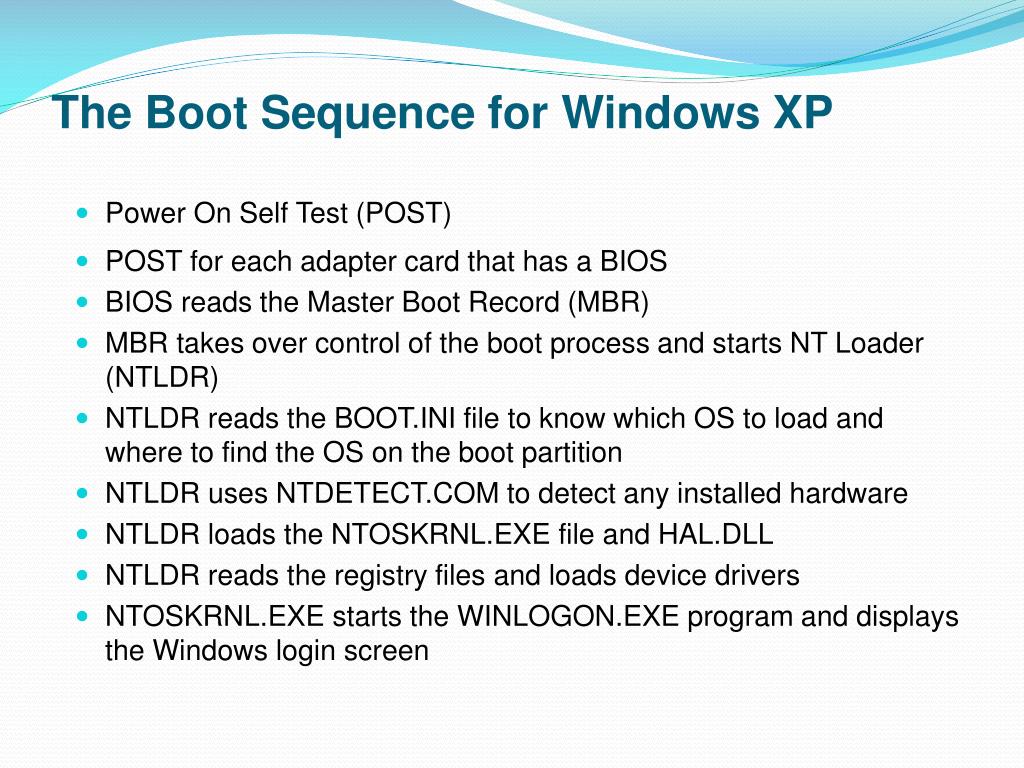 The Boot Sequence for Windows XP

- Power On Self Test (POST)
- POST for each adapter card that has a BIOS
- BIOS reads the Master Boot Record (MBR)
- MBR takes over control of the boot process and starts NT Loader (NTLDR)
- NTLDR reads the BOOT.INI file to know which OS to load and where to find the OS on the boot partition
- NTLDR uses NTDETECT.COM to detect any installed hardware
- NTLDR loads the NTOSKRNL.EXE file and HAL.DLL
- NTLDR reads the registry files and loads device drivers
- NTOSKRNL.EXE starts the WINLOGON.EXE program and displays the Windows login screen